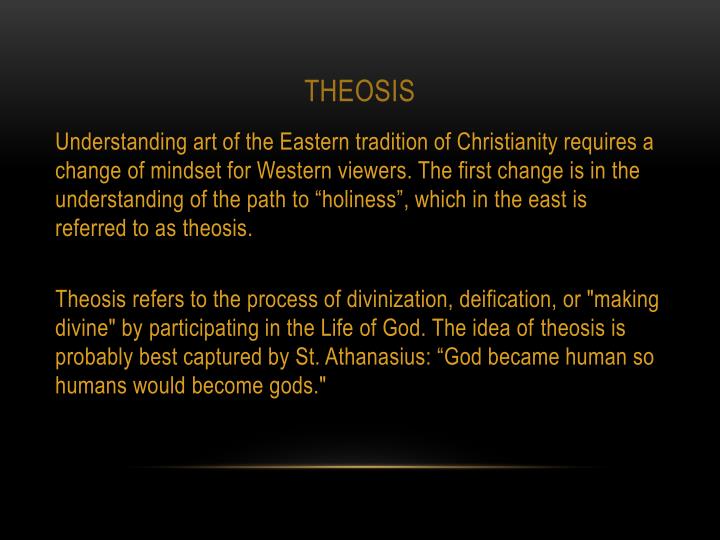 THEOSIS

Understanding art of the Eastern tradition of Christianity requires a change of mindset for Western viewers. The first change is in the understanding of the path to “holiness”, which in the east is referred to as theosis.

Theosis refers to the process of divinization, deification, or "making divine" by participating in the Life of God. The idea of theosis is probably best captured by St. Athanasius: “God became human so humans would become gods."